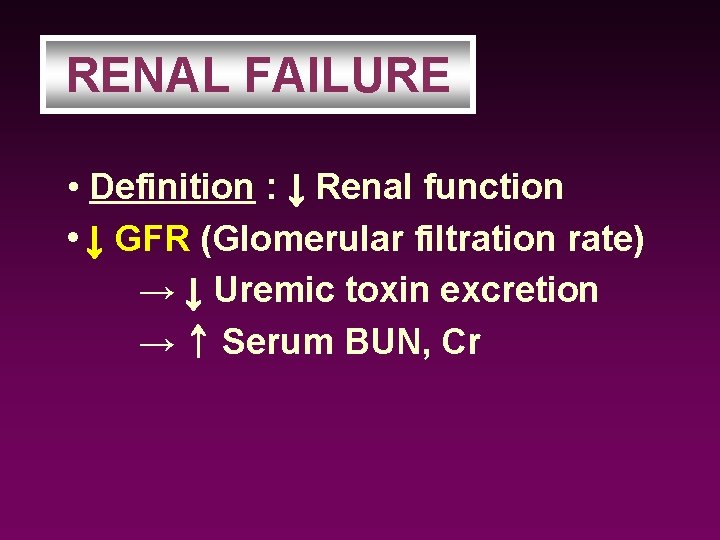 RENAL FAILURE

• Definition : ↓ Renal function

• ↓ GFR (Glomerular filtration rate)

→ ↓ Uremic toxin excretion

→ ↑ Serum BUN, Cr